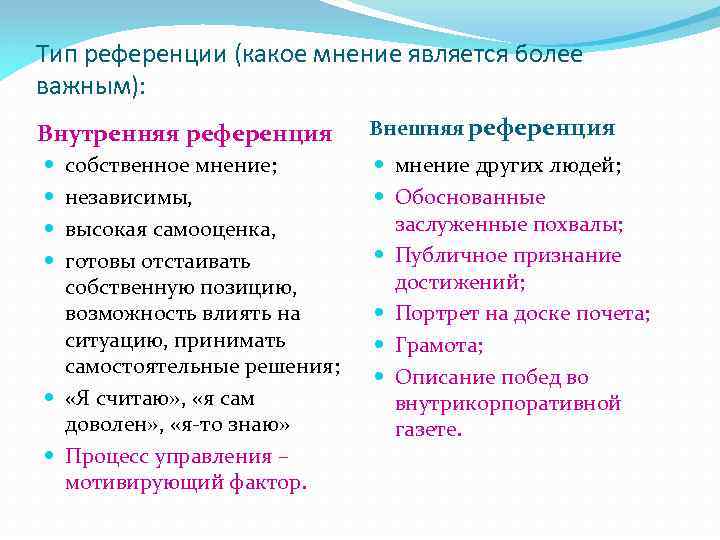 Тип референции (какое мнение является более важным):

Внутренняя референция

- собственное мнение;
- независимы,
- высокая самооценка,
- готовы отстаивать собственную позицию, возможность влиять на ситуацию, принимать самостоятельные решения;
- «Я считаю», «я сам доволен», «я-то знаю»
- Процесс управления – мотивирующий фактор.

Внешняя референция

- мнение других людей;
- Обоснованные заслуженные похвалы;
- Публичное признание достижений;
- Портрет на доске почета;
- Грамота;
- Описание побед во внутрикорпоративной газете.